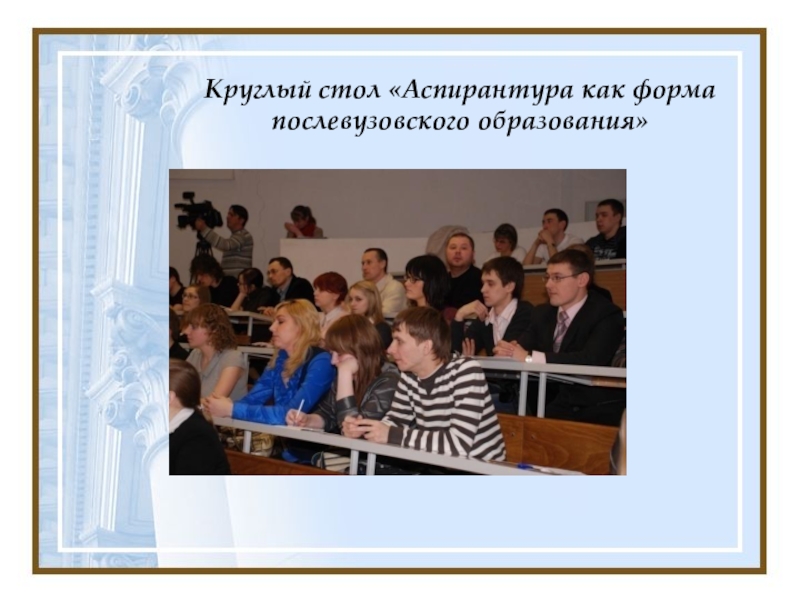 Круглый стол «Аспирантура как форма послевузовского образования»